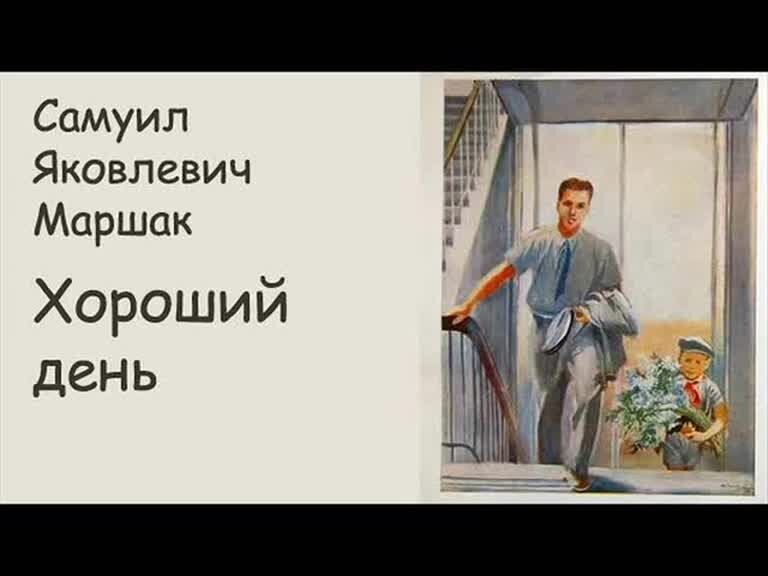 Самуил Яковлевич Маршак

Хороший день